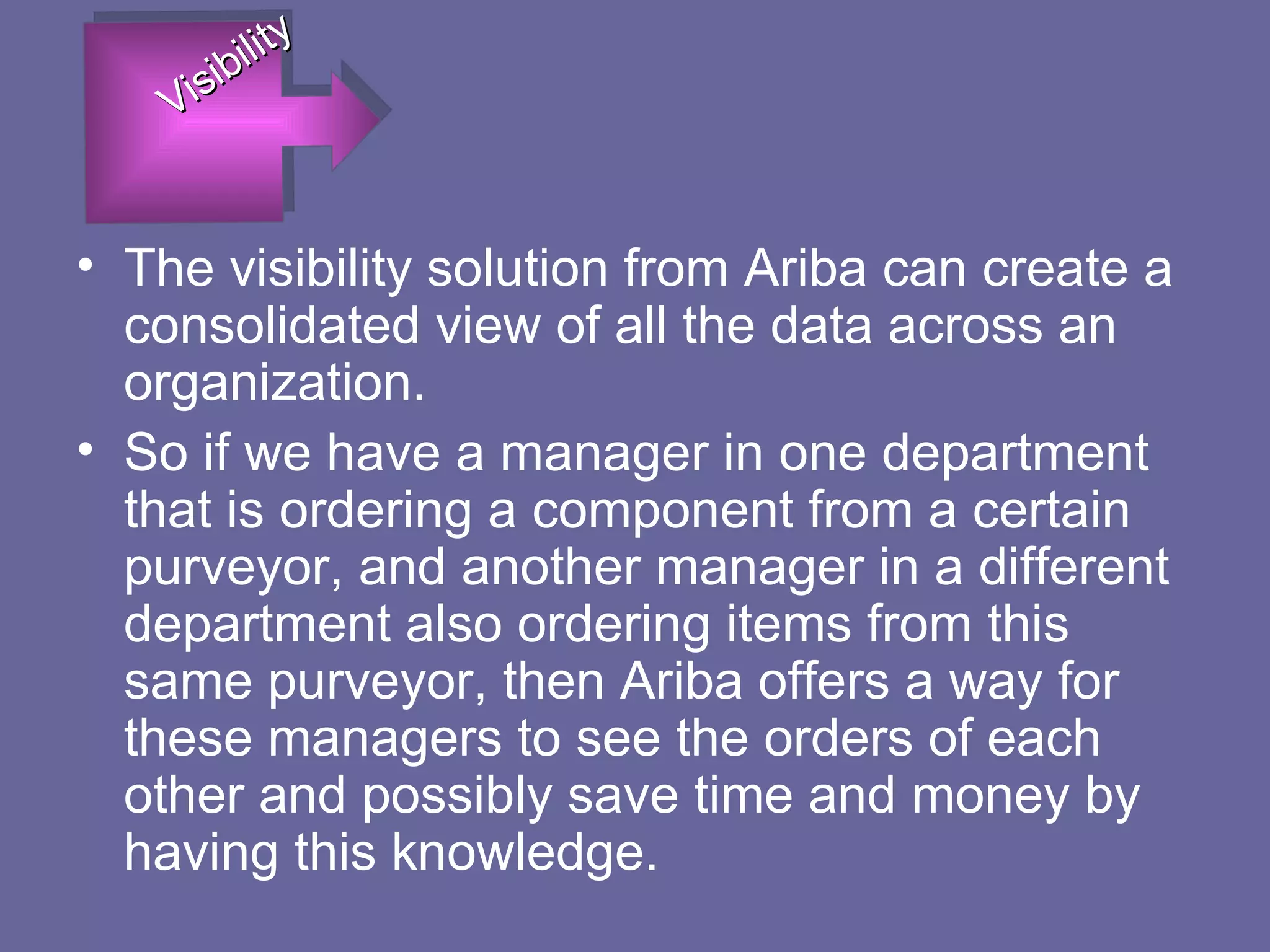 Visibility

• The visibility solution from Ariba can create a consolidated view of all the data across an organization.

• So if we have a manager in one department that is ordering a component from a certain purveyor, and another manager in a different department also ordering items from this same purveyor, then Ariba offers a way for these managers to see the orders of each other and possibly save time and money by having this knowledge.